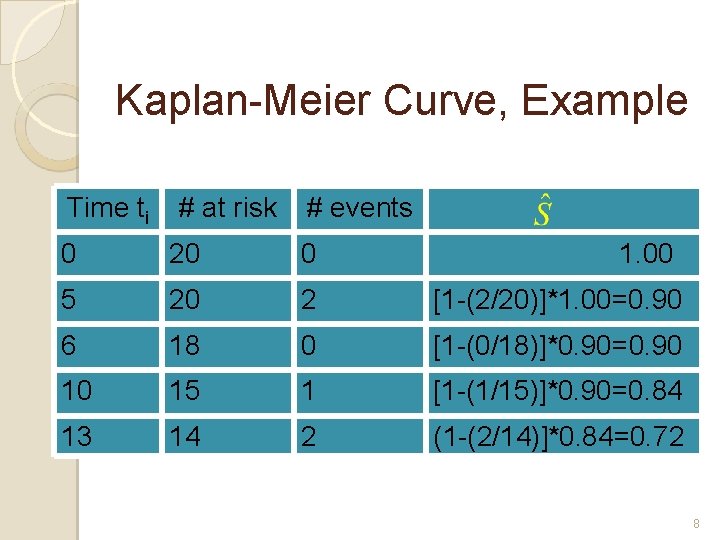 Kaplan-Meier Curve, Example

| Time $t_i$ | # at risk | # events | $\hat{S}$ |
|---|---|---|---|
| 0 | 20 | 0 | 1.00 |
| 5 | 20 | 2 | [1-(2/20)]*1.00=0.90 |
| 6 | 18 | 0 | [1-(0/18)]*0.90=0.90 |
| 10 | 15 | 1 | [1-(1/15)]*0.90=0.84 |
| 13 | 14 | 2 | (1-(2/14)]*0.84=0.72 |

8